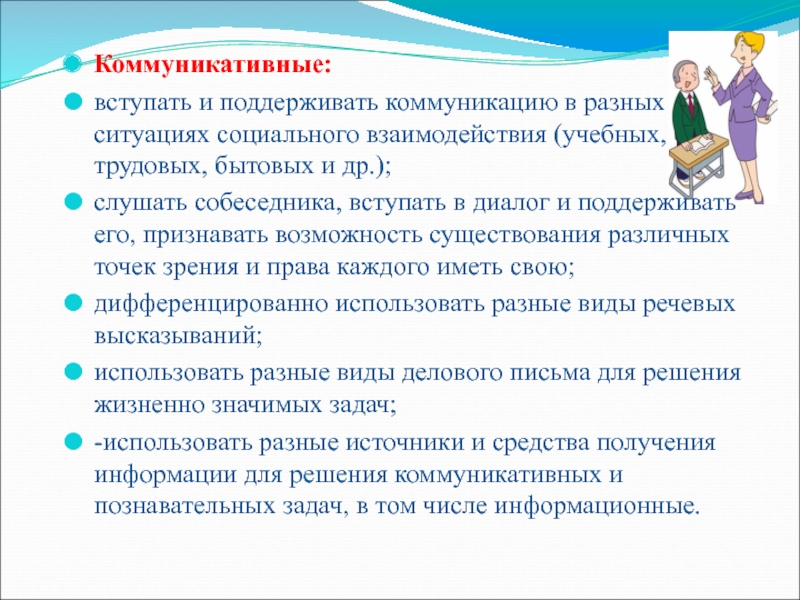 Коммуникативные:

вступать и поддерживать коммуникацию в разных ситуациях социального взаимодействия (учебных, трудовых, бытовых и др.);

слушать собеседника, вступать в диалог и поддерживать его, признавать возможность существования различных точек зрения и права каждого иметь свою;

дифференцированно использовать разные виды речевых высказываний;

использовать разные виды делового письма для решения жизненно значимых задач;

-использовать разные источники и средства получения информации для решения коммуникативных и познавательных задач, в том числе информационные.